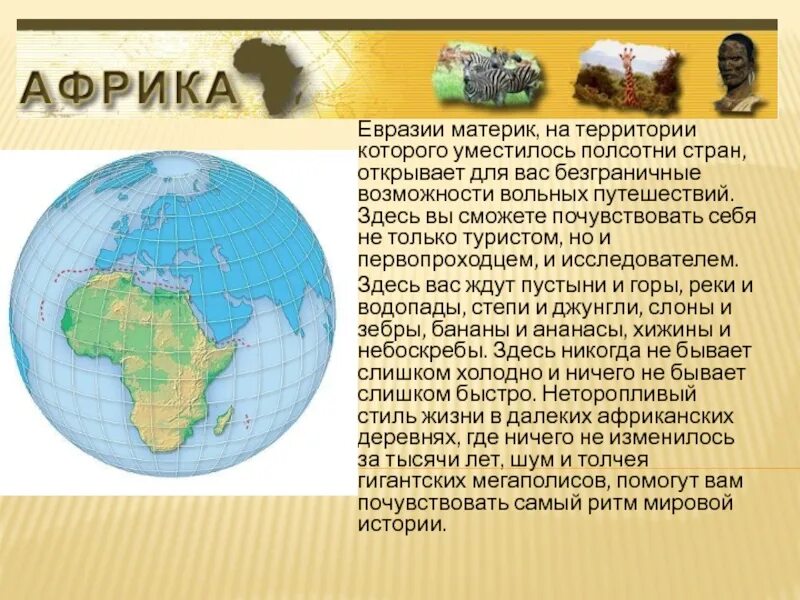 АФРИКА

Евразии материк, на территории которого уместилось полсотни стран, открывает для вас безграничные возможности вольных путешествий. Здесь вы сможете почувствовать себя не только туристом, но и первопроходцем, и исследователем.

Здесь вас ждут пустыни и горы, реки и водопады, степи и джунгли, слоны и зебры, бананы и ананасы, хижины и небоскребы. Здесь никогда не бывает слишком холодно и ничего не бывает слишком быстро. Неторопливый стиль жизни в далеких африканских деревнях, где ничего не изменилось за тысячи лет, шум и толчея гигантских мегаполисов, помогут вам почувствовать самый ритм мировой истории.